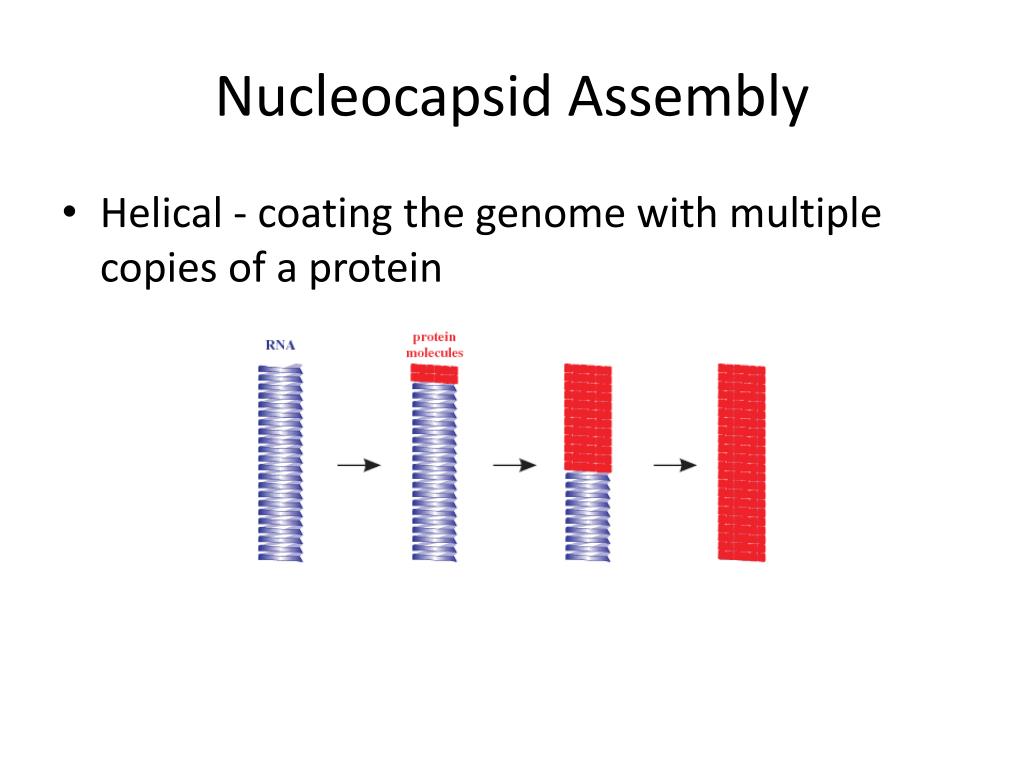 Nucleocapsid Assembly

• Helical - coating the genome with multiple copies of a protein

RNA

protein molecules